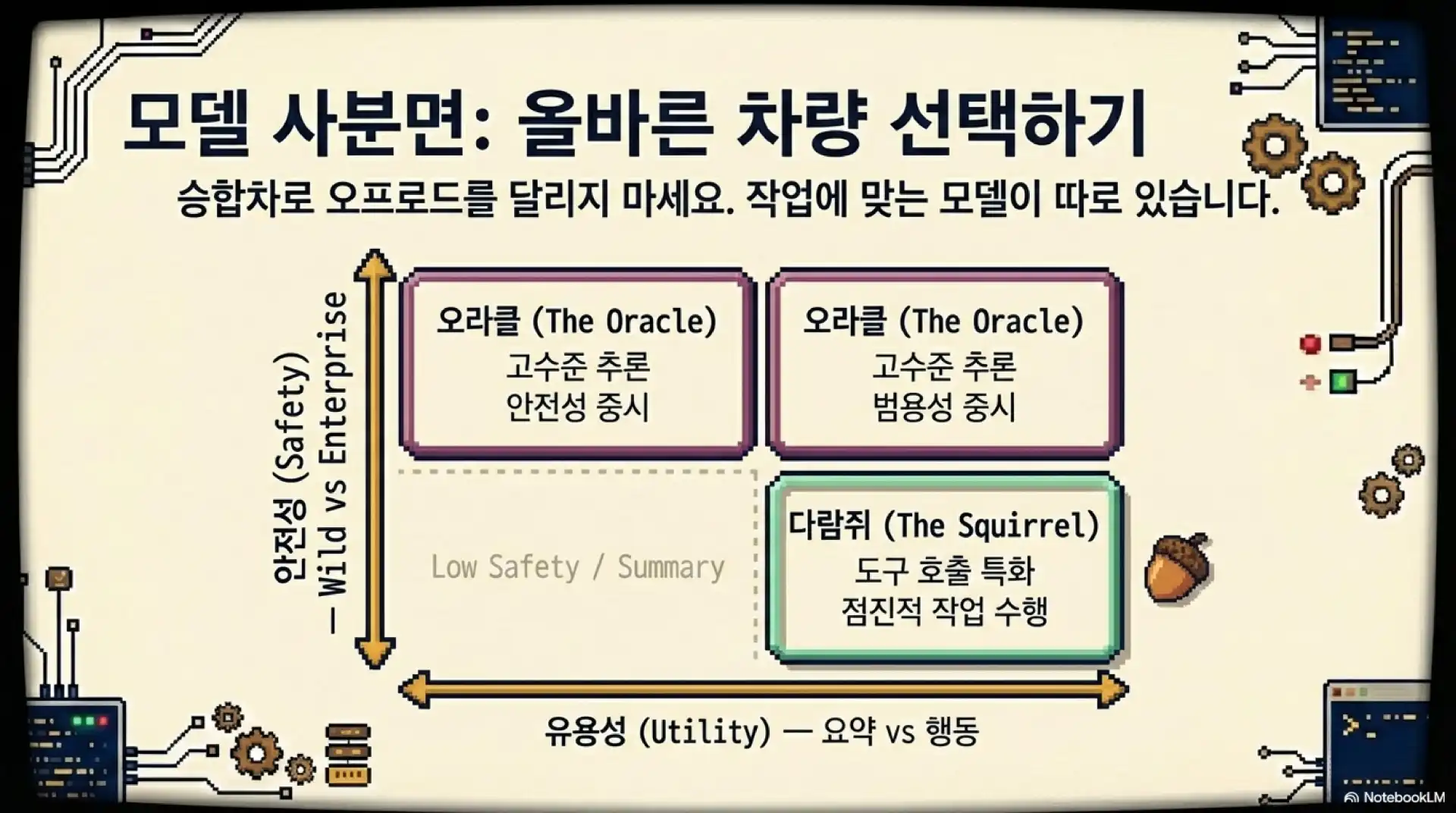 모델 사분면: 올바른 차량 선택하기

승합차로 오프로드를 달리지 마세요. 작업에 맞는 모델이 따로 있습니다.

안전성 (Safety) — Wild vs Enterprise

오라클 (The Oracle)
고수준 추론
안전성 중시

오라클 (The Oracle)
고수준 추론
범용성 중시

Low Safety / Summary

다람쥐 (The Squirrel)
도구 호출 특화
점진적 작업 수행

유용성 (Utility) — 요약 vs 행동

NotebookLM